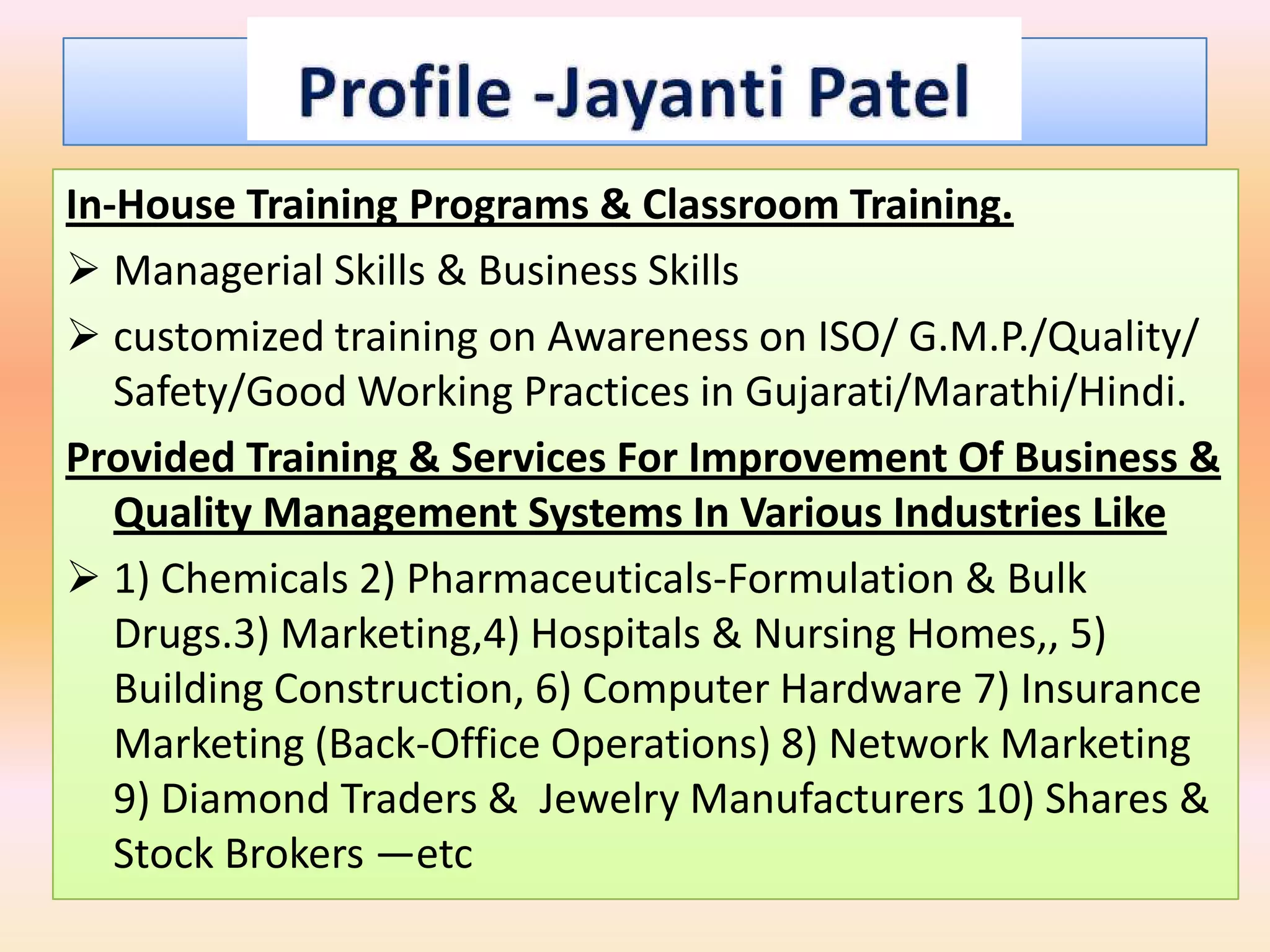 Profile -Jayanti Patel

In-House Training Programs & Classroom Training.

➢ Managerial Skills & Business Skills

➢ customized training on Awareness on ISO/ G.M.P./Quality/ Safety/Good Working Practices in Gujarati/Marathi/Hindi.

Provided Training & Services For Improvement Of Business & Quality Management Systems In Various Industries Like

➢ 1) Chemicals 2) Pharmaceuticals-Formulation & Bulk Drugs.3) Marketing,4) Hospitals & Nursing Homes,, 5) Building Construction, 6) Computer Hardware 7) Insurance Marketing (Back-Office Operations) 8) Network Marketing 9) Diamond Traders & Jewelry Manufacturers 10) Shares & Stock Brokers —etc